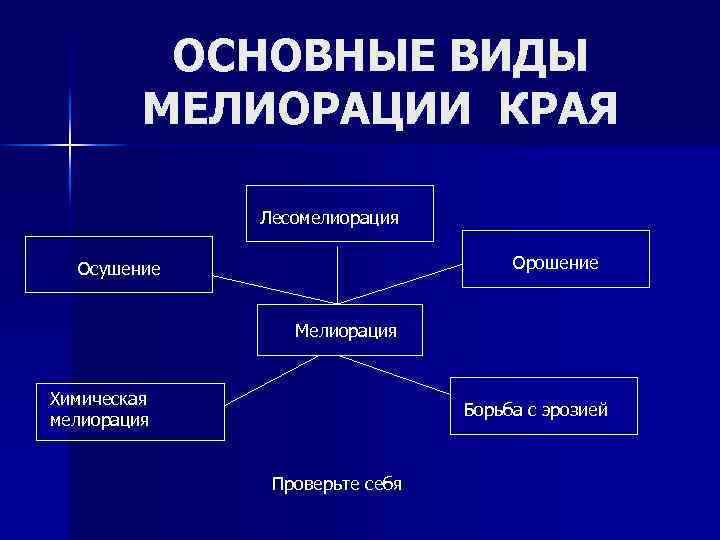 ОСНОВНЫЕ ВИДЫ МЕЛИОРАЦИИ КРАЯ

Лесомелиорация

Осушение

Орошение

Мелиорация

Химическая мелиорация

Борьба с эрозией

Проверьте себя